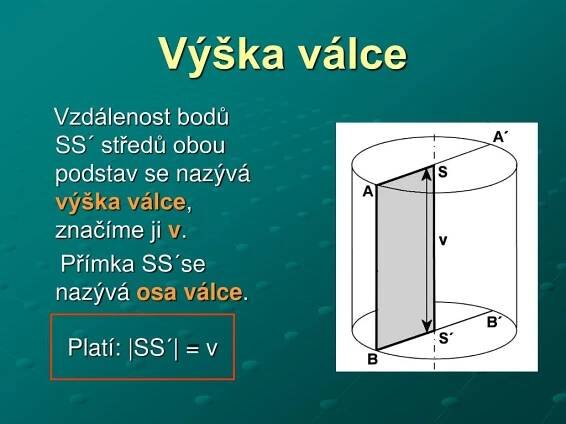 Výška válce

Vzdálenost bodů SS´ středů obou podstav se nazývá výška válce, značíme ji v.

Přímka SS´se nazývá osa válce.

Platí: |SS´| = v

A´
S
A
v
B´
S´
B